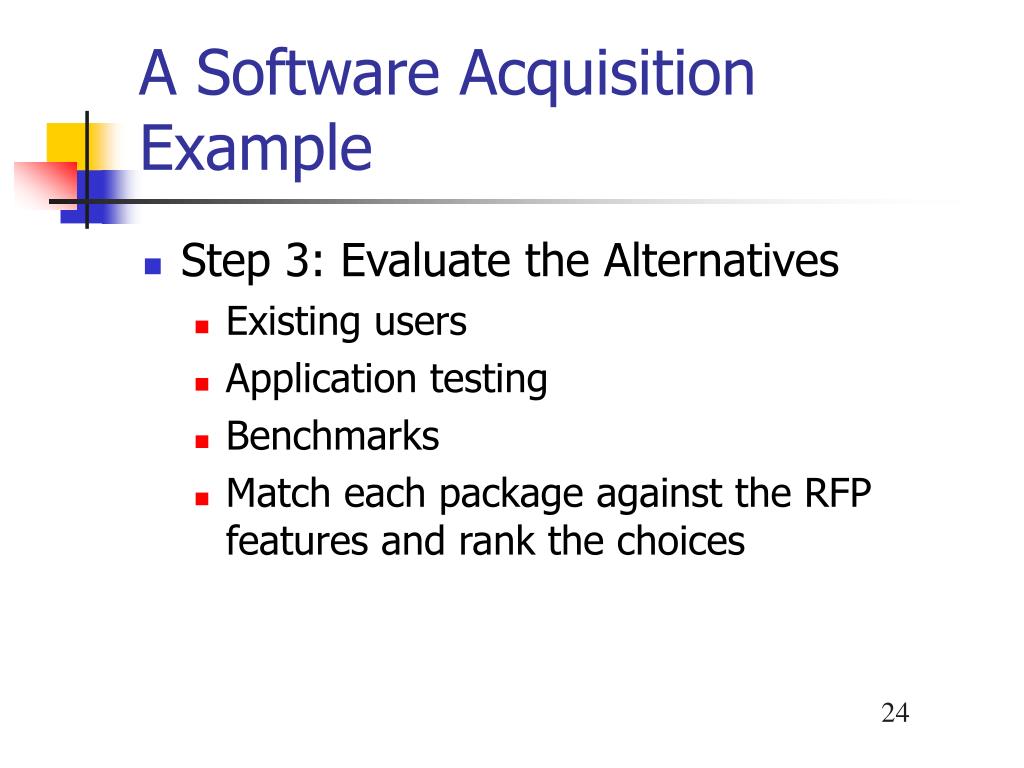 A Software Acquisition Example

Step 3: Evaluate the Alternatives
Existing users
Application testing
Benchmarks
Match each package against the RFP features and rank the choices

24